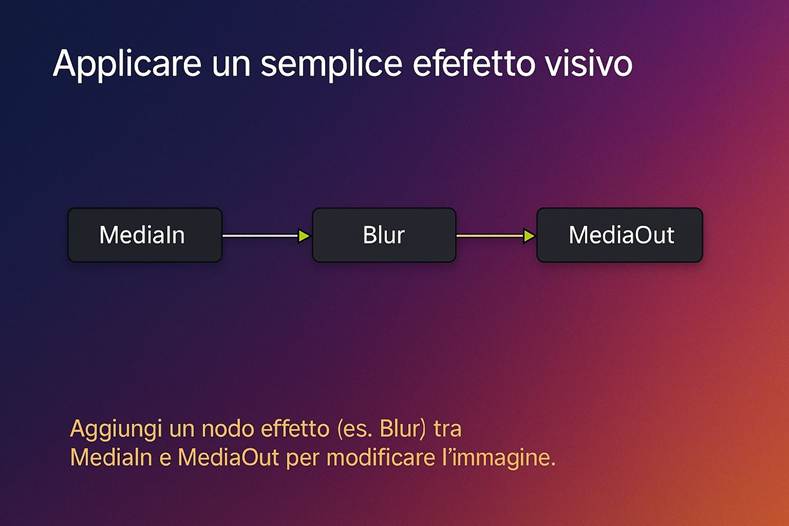 Applicare un semplice efefetto visivo

MediaIn

Blur

MediaOut

Aggiungi un nodo effetto (es. Blur) tra MediaIn e MediaOut per modificare l'immagine.